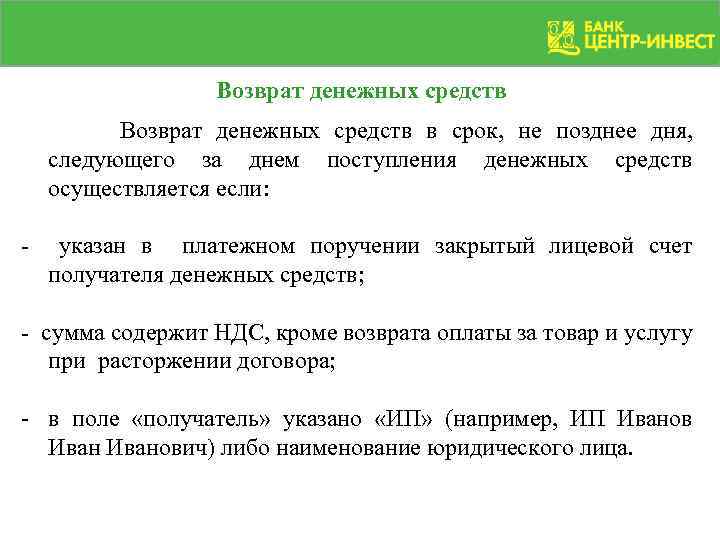 БАНК
ЦЕНТР-ИНВЕСТ

Возврат денежных средств

Возврат денежных средств в срок, не позднее дня, следующего за днем поступления денежных средств осуществляется если:

- указан в платежном поручении закрытый лицевой счет получателя денежных средств;

- сумма содержит НДС, кроме возврата оплаты за товар и услугу при расторжении договора;

- в поле «получатель» указано «ИП» (например, ИП Иванов Иван Иванович) либо наименование юридического лица.